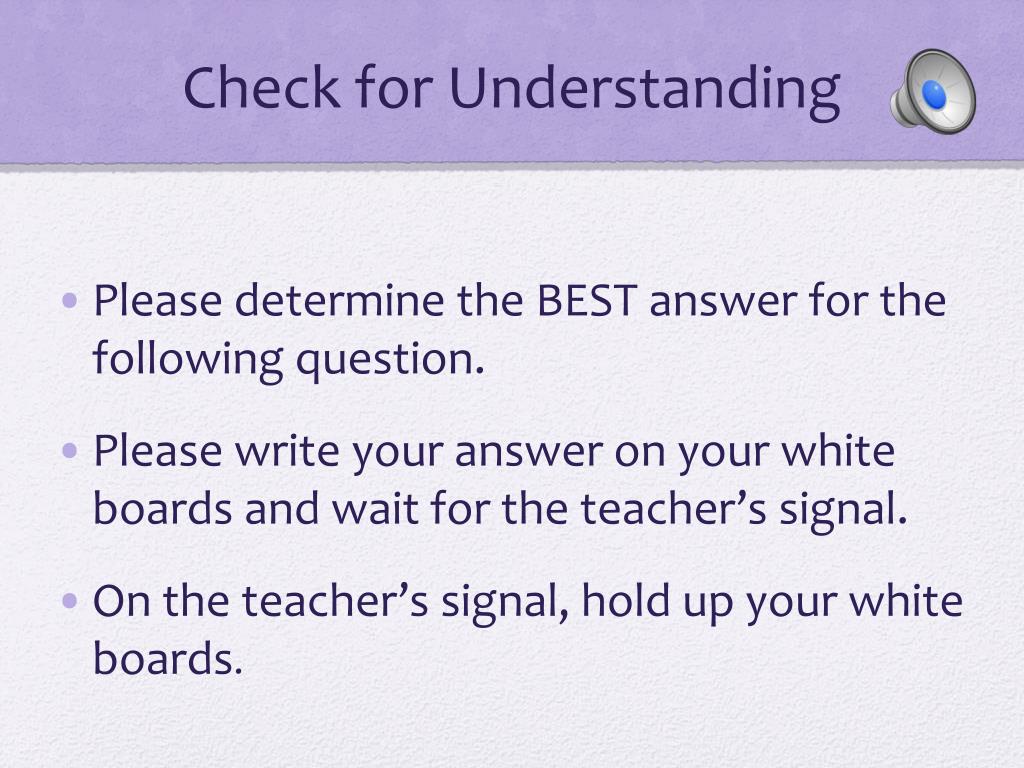 Check for Understanding

• Please determine the BEST answer for the following question.

• Please write your answer on your white boards and wait for the teacher’s signal.

• On the teacher’s signal, hold up your white boards.